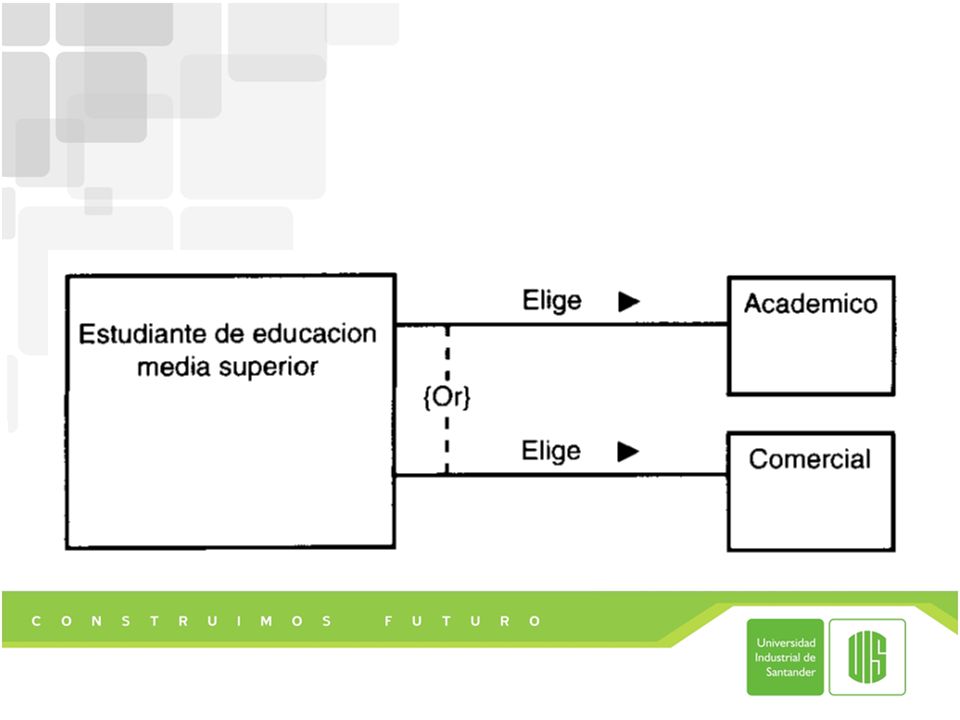 Estudiante de educacion media superior

Elige ▶

Academico

{Or}

Elige ▶

Comercial

CONSTRUIMOS FUTURO

Universidad Industrial de Santander

UIS